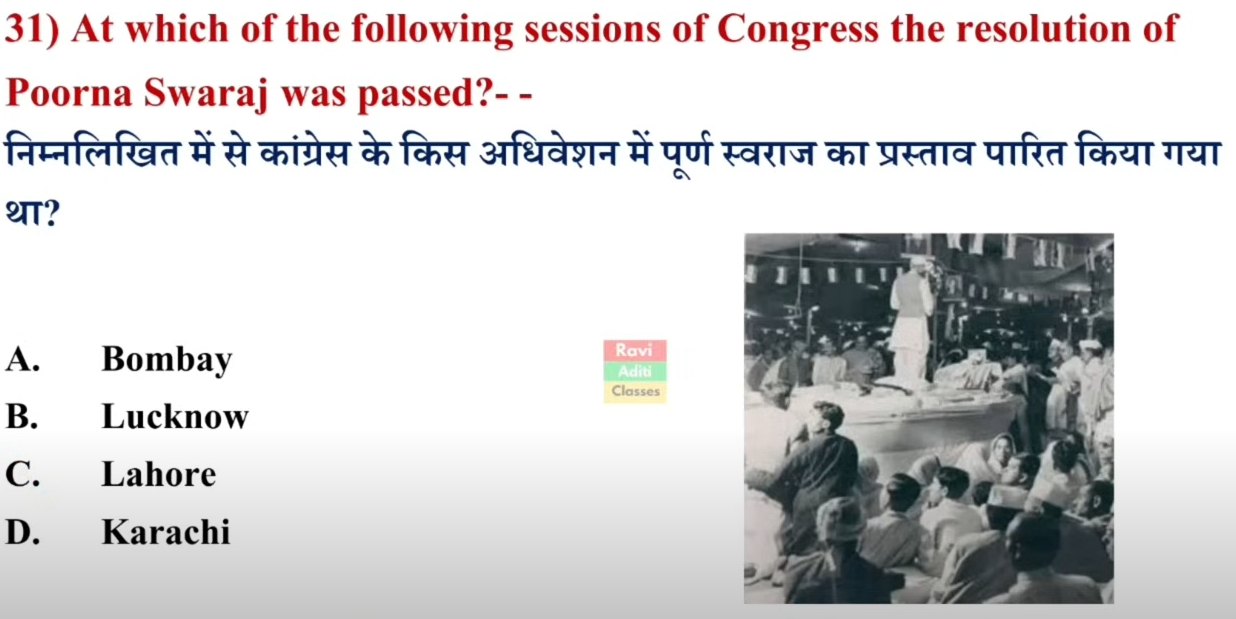 31) At which of the following sessions of Congress the resolution of Poorna Swaraj was passed?- -

निम्नलिखित में से कांग्रेस के किस अधिवेशन में पूर्ण स्वराज का प्रस्ताव पारित किया गया था?

A. Bombay
B. Lucknow
C. Lahore
D. Karachi

Ravi
Aditi
Classes